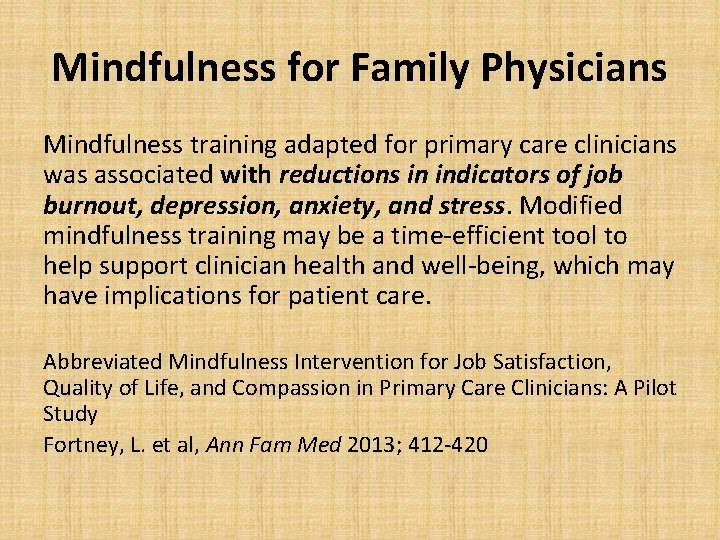 Mindfulness for Family Physicians

Mindfulness training adapted for primary care clinicians was associated with reductions in indicators of job burnout, depression, anxiety, and stress. Modified mindfulness training may be a time-efficient tool to help support clinician health and well-being, which may have implications for patient care.

Abbreviated Mindfulness Intervention for Job Satisfaction, Quality of Life, and Compassion in Primary Care Clinicians: A Pilot Study

Fortney, L. et al, Ann Fam Med 2013; 412-420